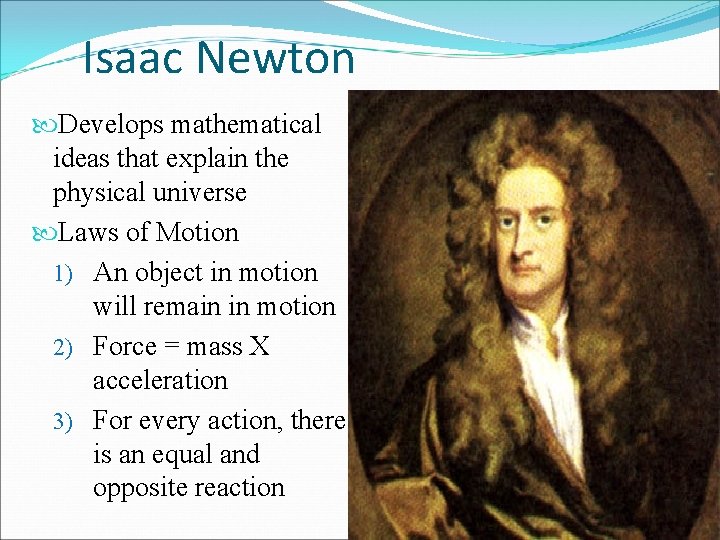 Isaac Newton

Develops mathematical ideas that explain the physical universe

Laws of Motion

1) An object in motion will remain in motion

2) Force = mass X acceleration

3) For every action, there is an equal and opposite reaction